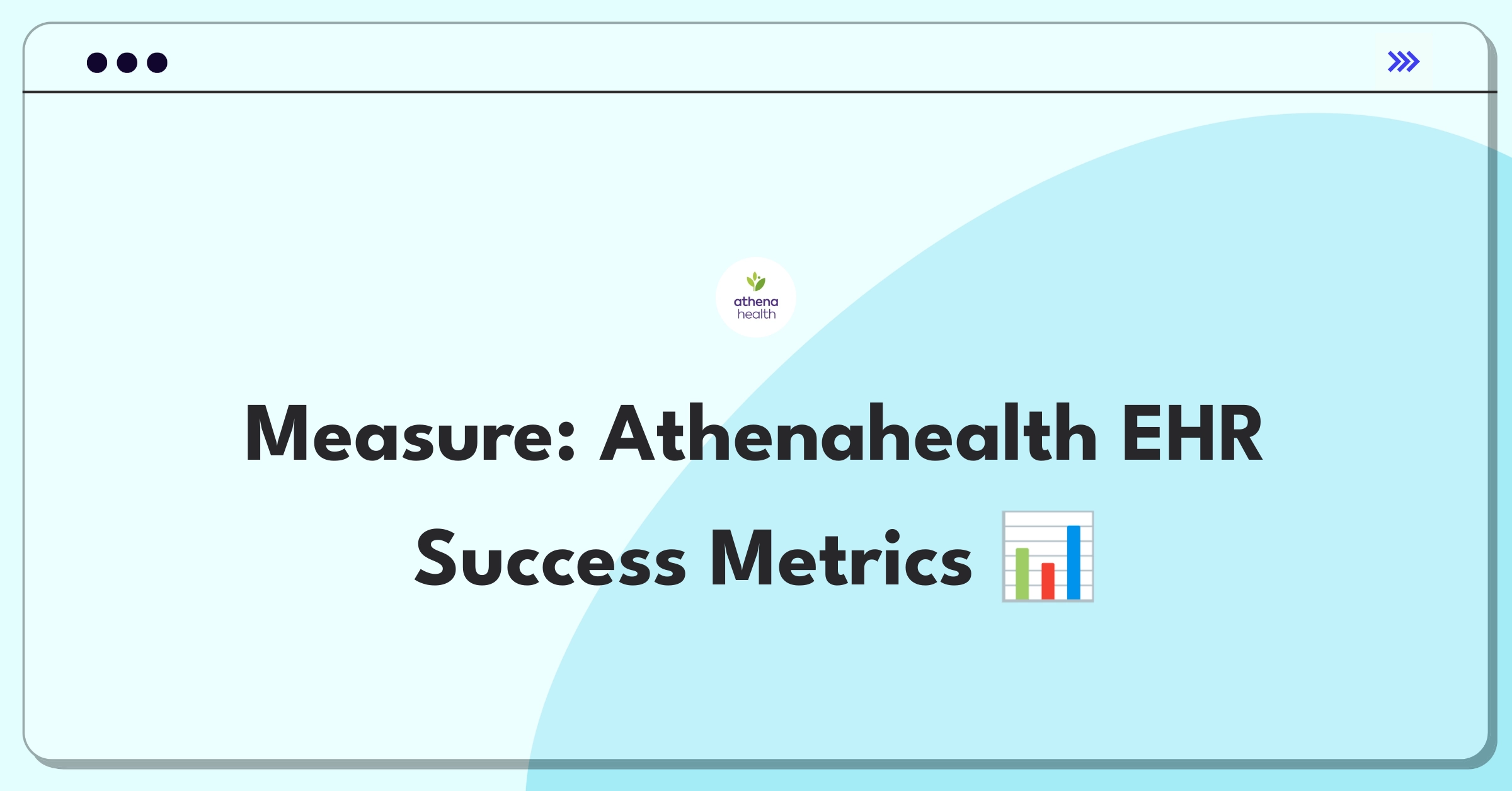 athena health

Measure: Athenahealth EHR Success Metrics 📊